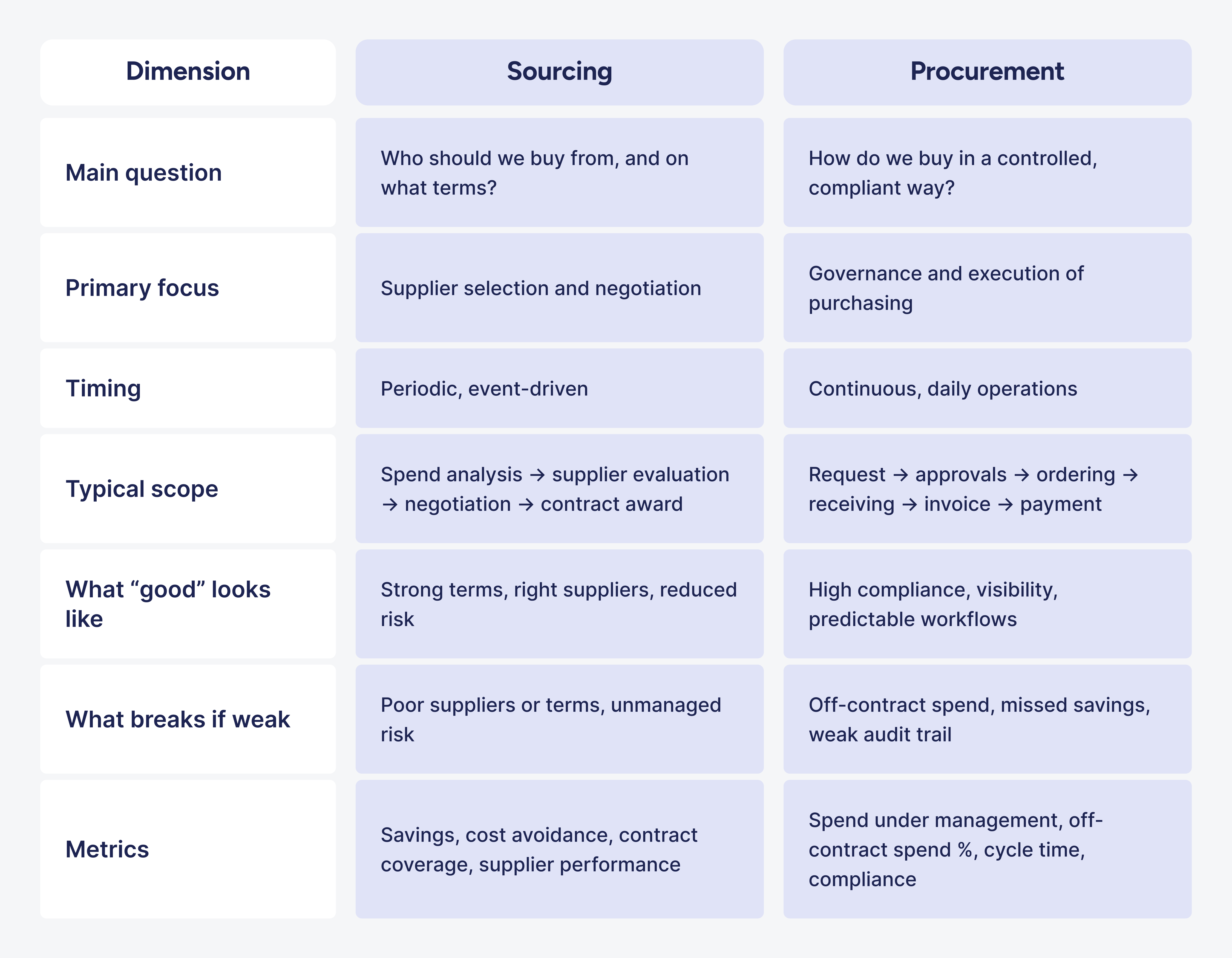 | Dimension | Sourcing | Procurement |
|---|---|---|
| Main question | Who should we buy from, and on what terms? | How do we buy in a controlled, compliant way? |
| Primary focus | Supplier selection and negotiation | Governance and execution of purchasing |
| Timing | Periodic, event-driven | Continuous, daily operations |
| Typical scope | Spend analysis → supplier evaluation → negotiation → contract award | Request → approvals → ordering → receiving → invoice → payment |
| What “good” looks like | Strong terms, right suppliers, reduced risk | High compliance, visibility, predictable workflows |
| What breaks if weak | Poor suppliers or terms, unmanaged risk | Off-contract spend, missed savings, weak audit trail |
| Metrics | Savings, cost avoidance, contract coverage, supplier performance | Spend under management, off-contract spend %, cycle time, compliance |